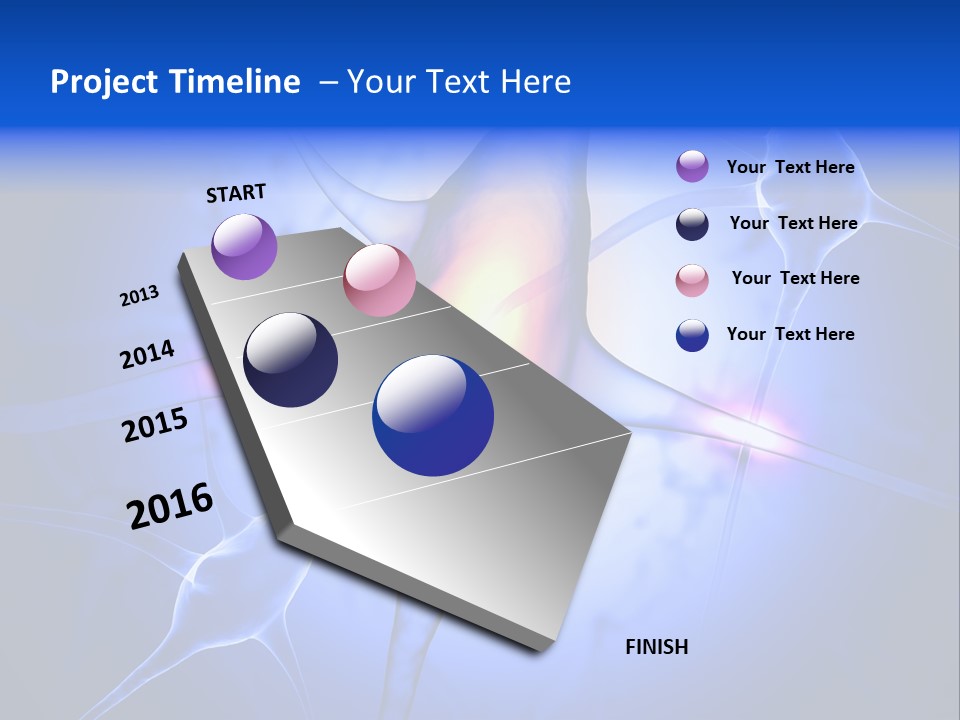 Project Timeline – Your Text Here

START

2013

2014

2015

2016

FINISH

Your Text Here

Your Text Here

Your Text Here

Your Text Here